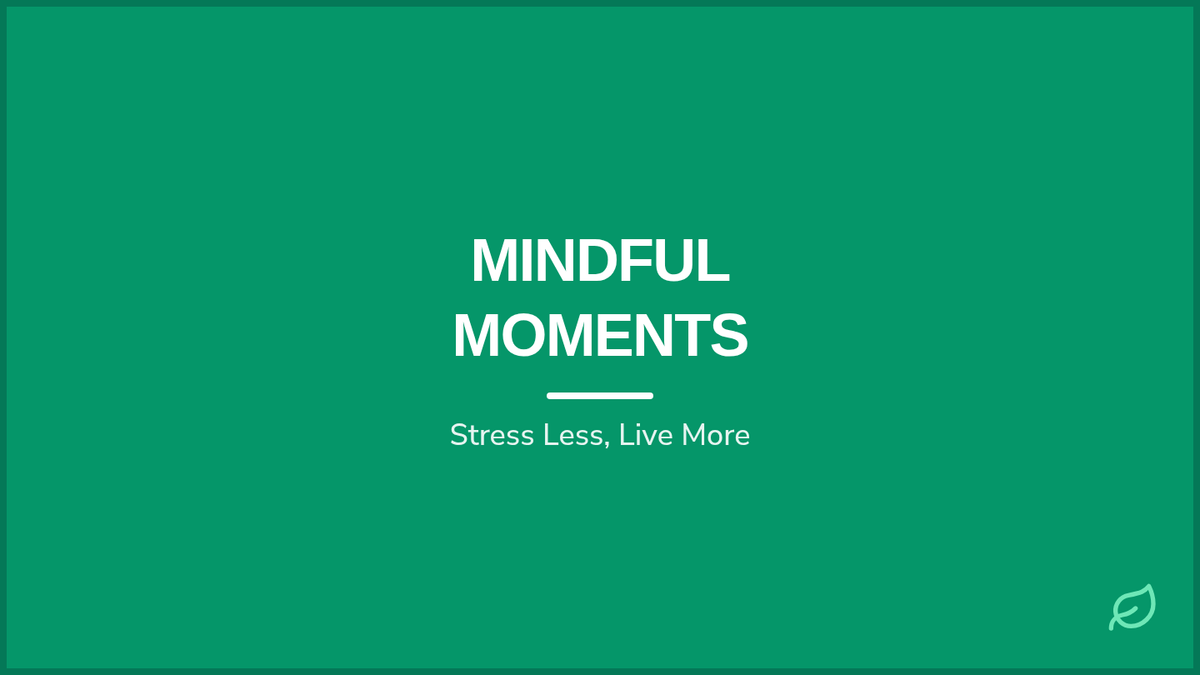 MINDFUL MOMENTS

Stress Less, Live More